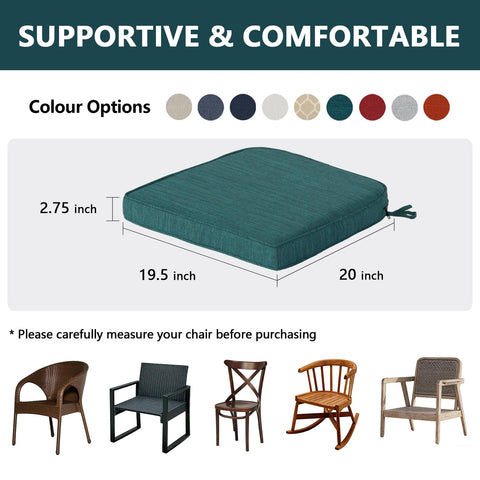 SUPPORTIVE & COMFORTABLE

Colour Options

2.75 inch

19.5 inch

20 inch

* Please carefully measure your chair before purchasing